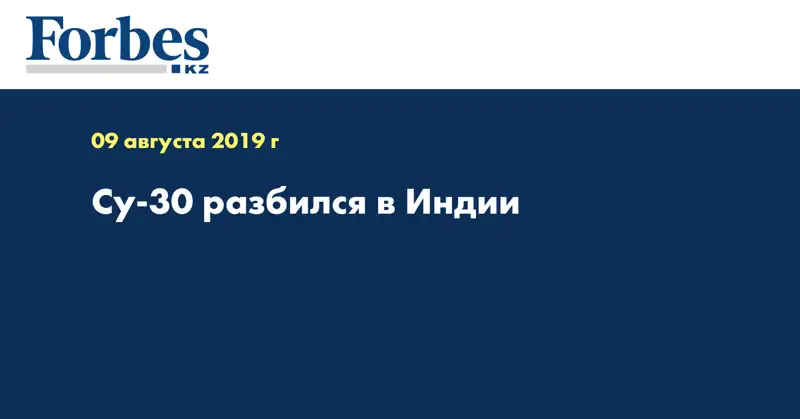 Forbes
KZ

09 августа 2019 г

Су-30 разбился в Индии